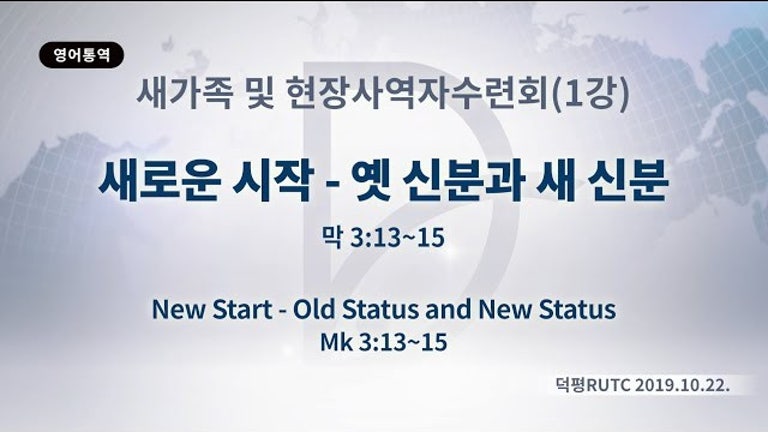 영어통역

새가족 및 현장사역자수련회(1강)

새로운 시작 - 옛 신분과 새 신분

막 3:13~15

New Start - Old Status and New Status
Mk 3:13~15

덕평RUTC 2019.10.22.